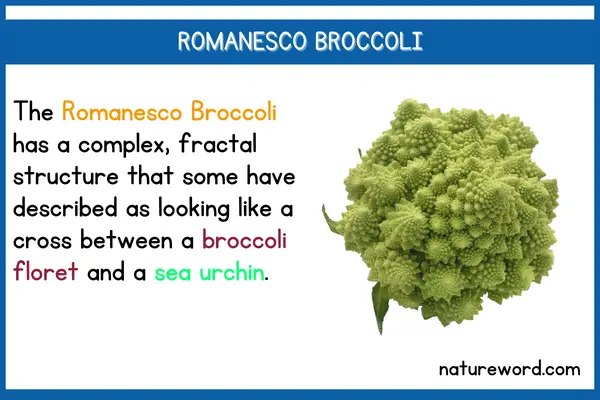 ROMANESCO BROCCOLI

The Romanesco Broccoli has a complex, fractal structure that some have described as looking like a cross between a broccoli floret and a sea urchin.

natureword.com